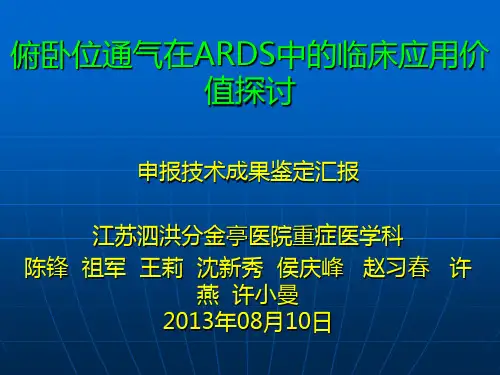 俯卧位通气在ARDS中的临床应用价值探讨

申报技术成果鉴定汇报

江苏泗洪分金亭医院重症医学科
陈锋 祖军 王莉 沈新秀 侯庆峰 赵习春 许燕 许小曼
2013年08月10日